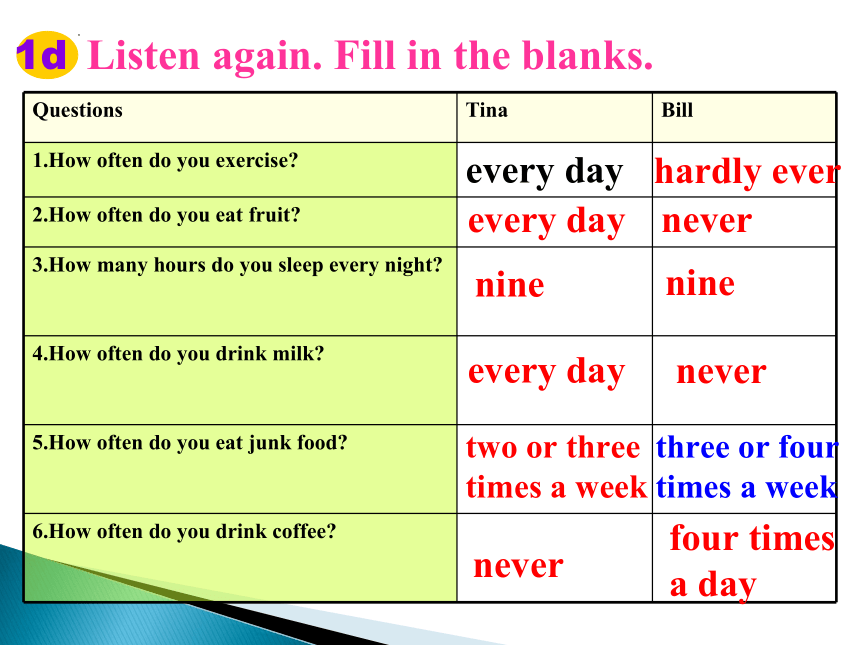 1d Listen again. Fill in the blanks.

| Questions | Tina | Bill |
|---|---|---|
| 1.How often do you exercise? | every day | hardly ever |
| 2.How often do you eat fruit? | every day | never |
| 3.How many hours do you sleep every night? | nine | nine |
| 4.How often do you drink milk? | every day | never |
| 5.How often do you eat junk food? | two or three times a week | three or four times a week |
| 6.How often do you drink coffee? | never | four times a day |